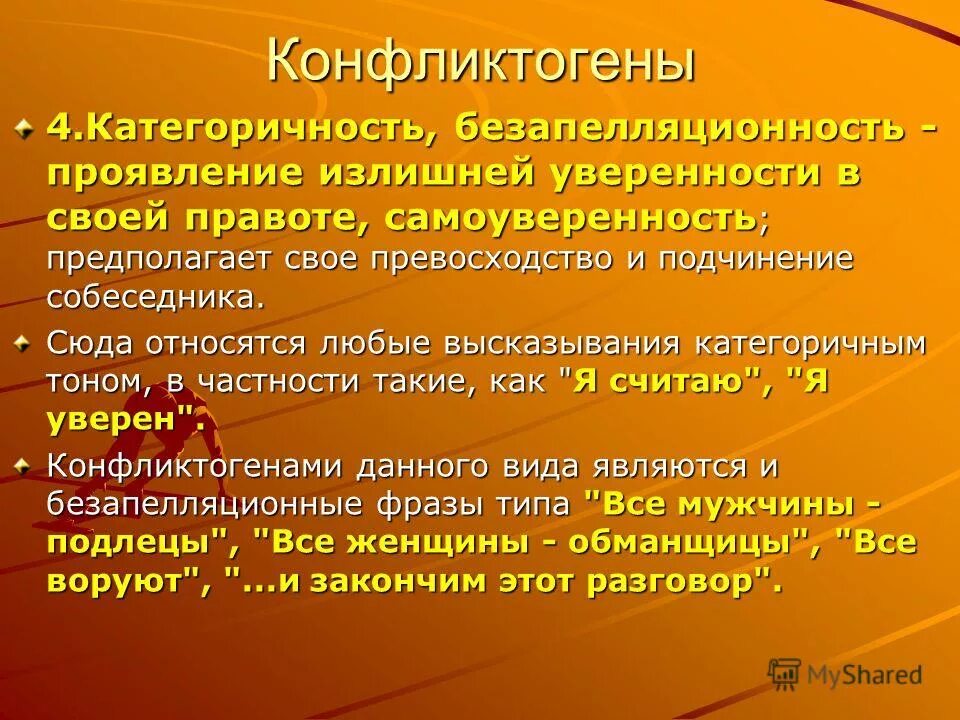 Конфликтогены

4.Категоричность, безапелляционность - проявление излишней уверенности в своей правоте, самоуверенность; предполагает свое превосходство и подчинение собеседника.

Сюда относятся любые высказывания категоричным тоном, в частности такие, как "Я считаю", "Я уверен".

Конфликтогенами данного вида являются и безапелляционные фразы типа "Все мужчины - подлецы", "Все женщины - обманщицы", "Все воруют", "...и закончим этот разговор".

MyShared